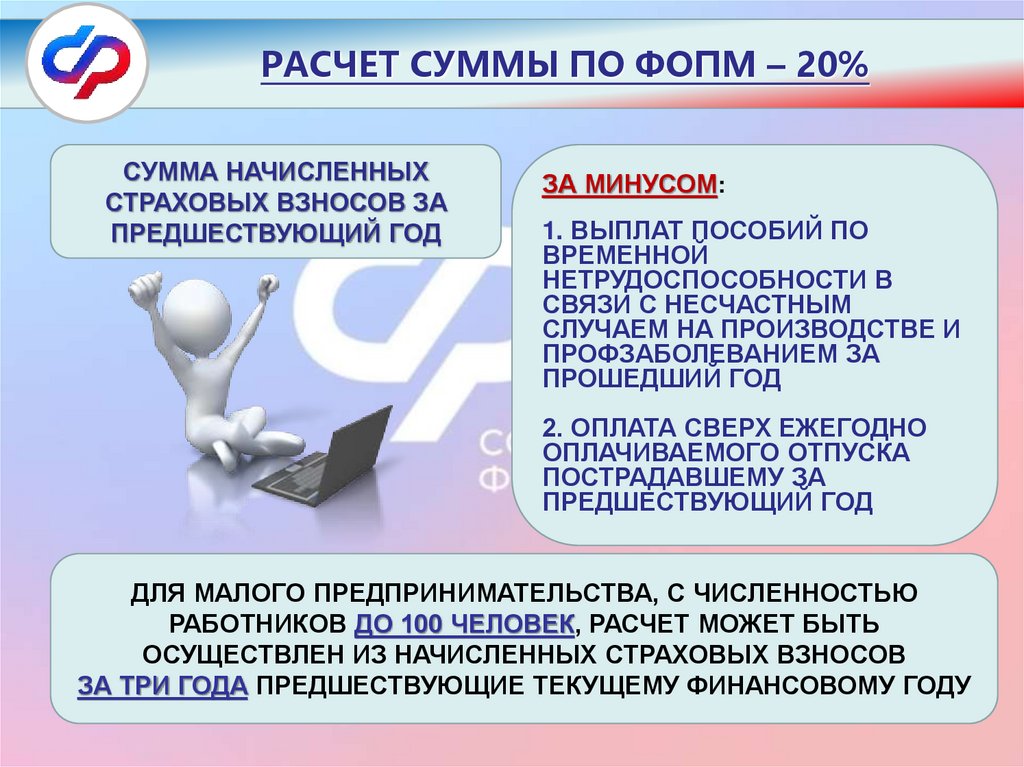 РАСЧЕТ СУММЫ ПО ФОПМ – 20%

СУММА НАЧИСЛЕННЫХ СТРАХОВЫХ ВЗНОСОВ ЗА ПРЕДШЕСТВУЮЩИЙ ГОД

ЗА МИНУСОМ:

1. ВЫПЛАТ ПОСОБИЙ ПО ВРЕМЕННОЙ НЕТРУДОСПОСОБНОСТИ В СВЯЗИ С НЕСЧАСТНЫМ СЛУЧАЕМ НА ПРОИЗВОДСТВЕ И ПРОФЗАБОЛЕВАНИЕМ ЗА ПРОШЕДШИЙ ГОД

2. ОПЛАТА СВЕРХ ЕЖЕГОДНО ОПЛАЧИВАЕМОГО ОТПУСКА ПОСТРАДАВШЕМУ ЗА ПРЕДШЕСТВУЮЩИЙ ГОД

ДЛЯ МАЛОГО ПРЕДПРИНИМАТЕЛЬСТВА, С ЧИСЛЕННОСТЬЮ РАБОТНИКОВ ДО 100 ЧЕЛОВЕК, РАСЧЕТ МОЖЕТ БЫТЬ ОСУЩЕСТВЛЕН ИЗ НАЧИСЛЕННЫХ СТРАХОВЫХ ВЗНОСОВ ЗА ТРИ ГОДА ПРЕДШЕСТВУЮЩИЕ ТЕКУЩЕМУ ФИНАНСОВОМУ ГОДУ